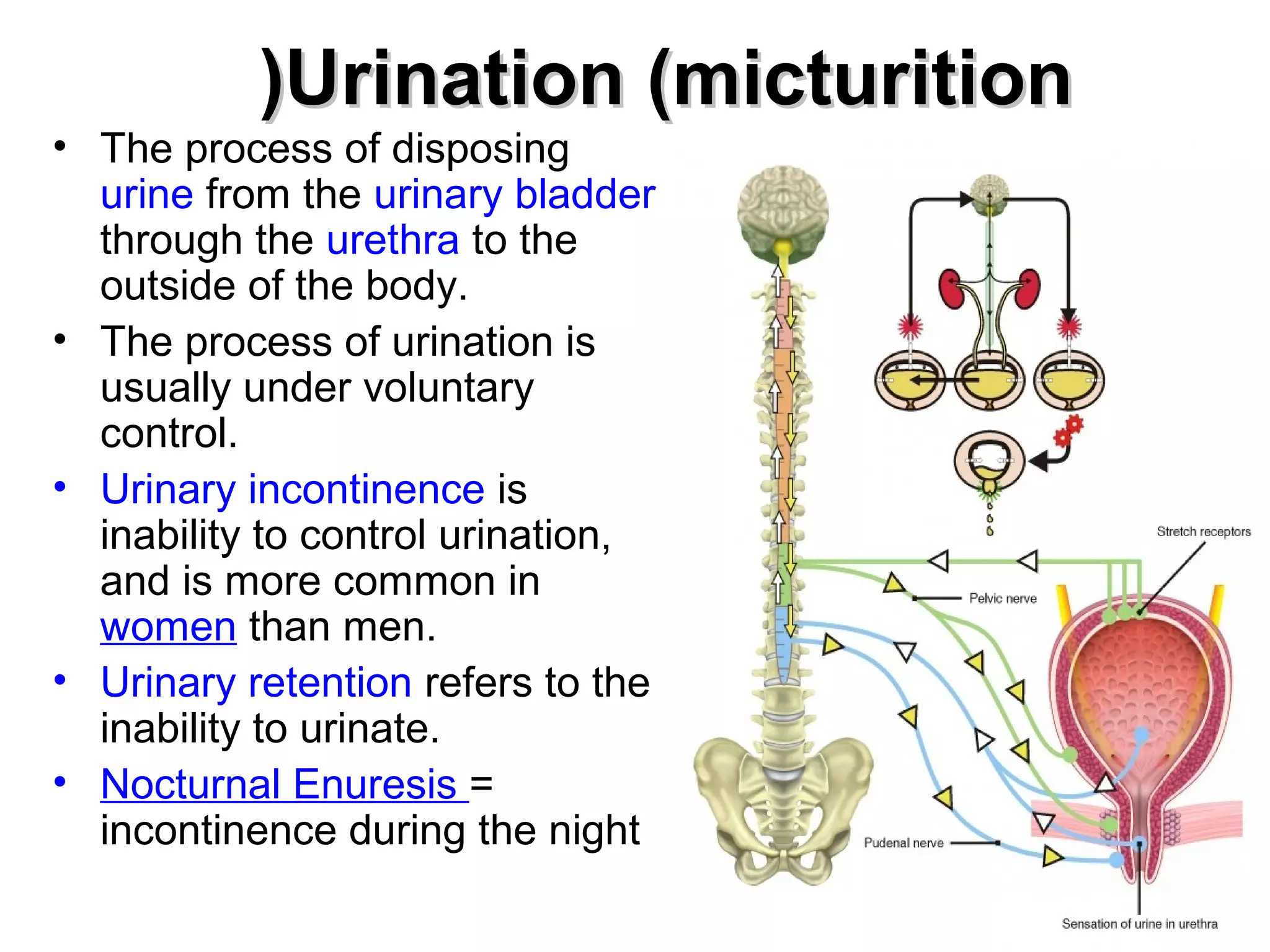 )Urination (micturition

• The process of disposing urine from the urinary bladder through the urethra to the outside of the body.
• The process of urination is usually under voluntary control.
• Urinary incontinence is inability to control urination, and is more common in women than men.
• Urinary retention refers to the inability to urinate.
• Nocturnal Enuresis = incontinence during the night

Stretch receptors
Pelvic nerve
Pudenal nerve
Sensation of urine in urethra